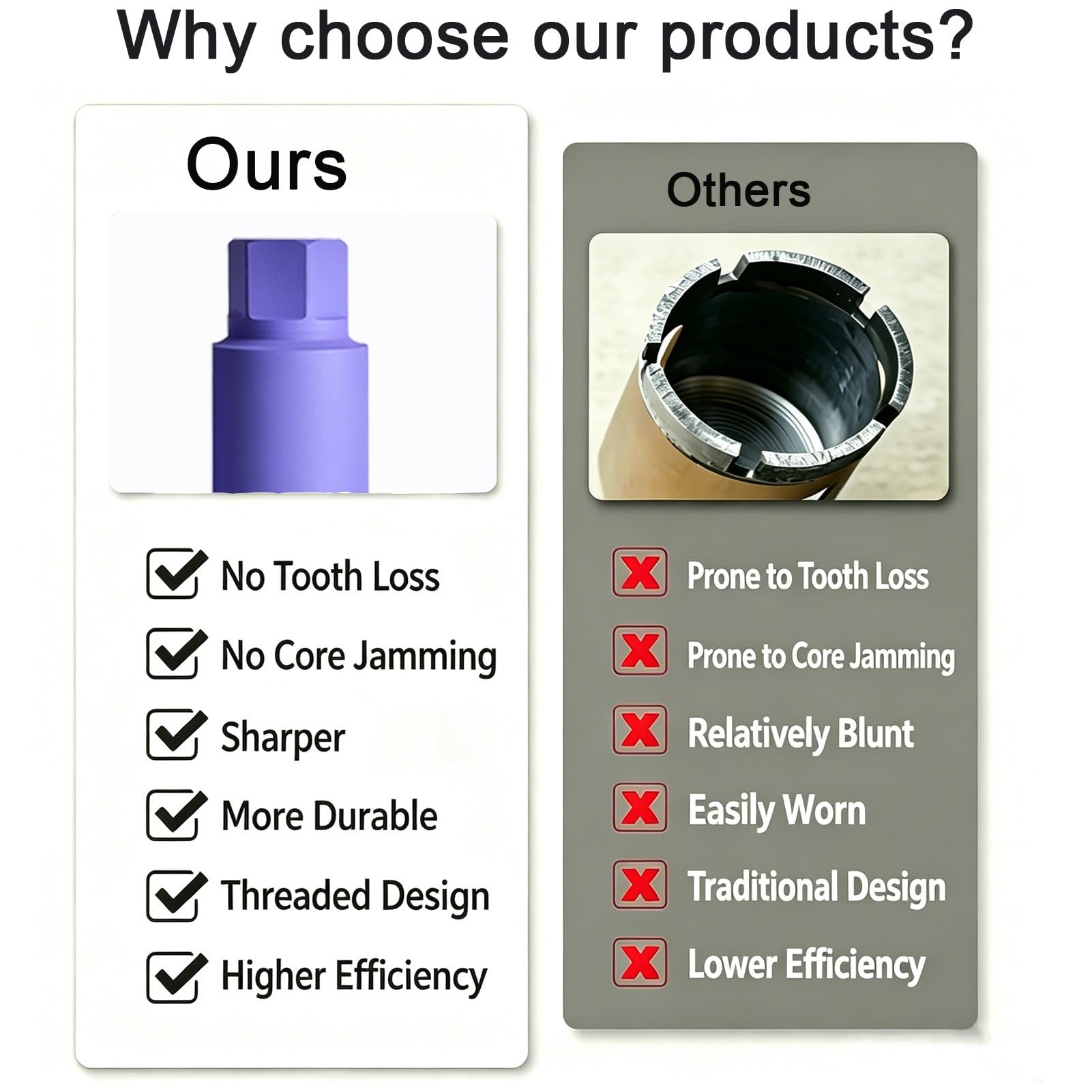 Why choose our products?

Ours

No Tooth Loss
No Core Jamming
Sharper
More Durable
Threaded Design
Higher Efficiency

Others

Prone to Tooth Loss
Prone to Core Jamming
Relatively Blunt
Easily Worn
Traditional Design
Lower Efficiency